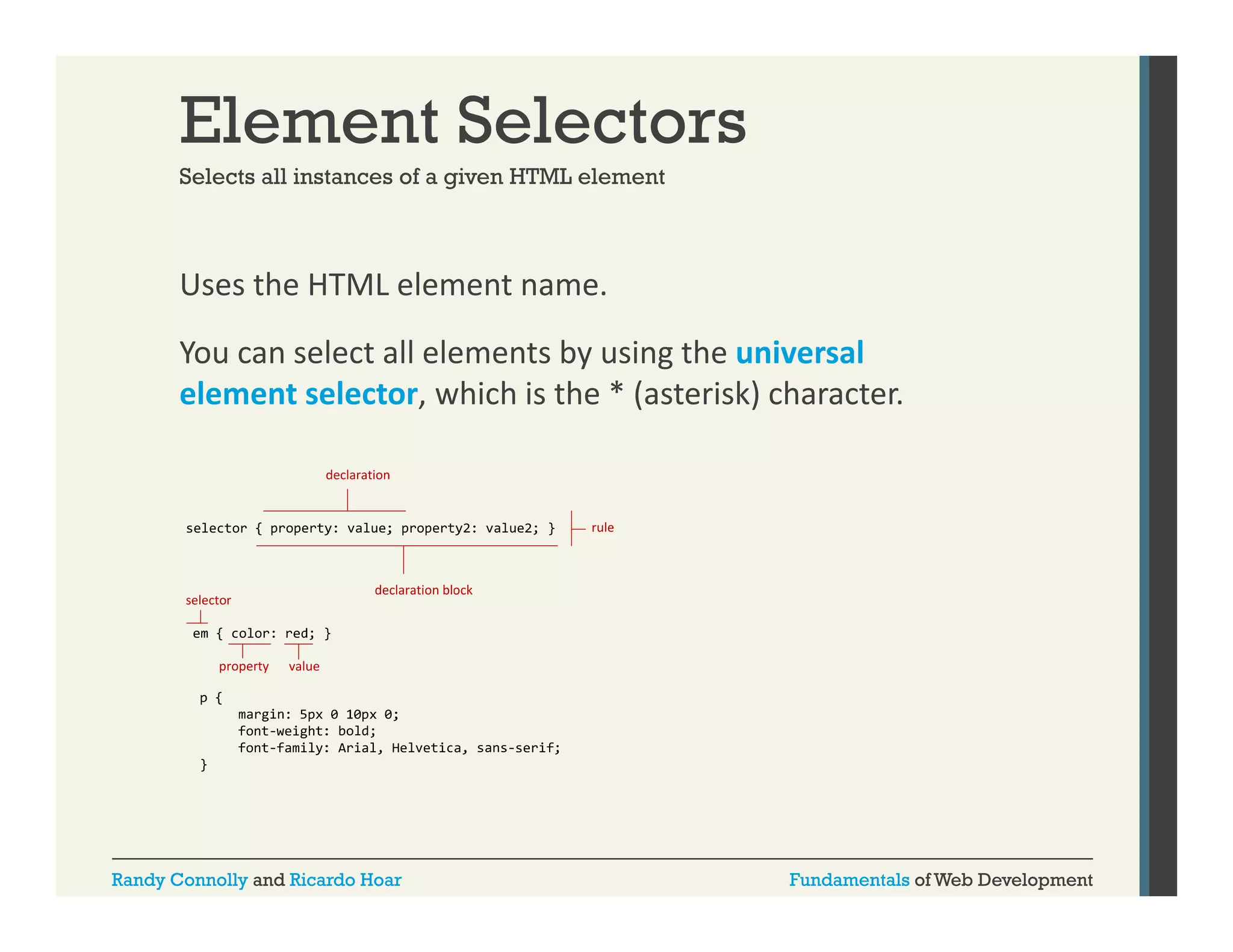 Element Selectors

Selects all instances of a given HTML element

Uses the HTML element name.

You can select all elements by using the universal element selector, which is the * (asterisk) character.

declaration

selector { property: value; property2: value2; }

rule

declaration block

selector

em { color: red; }

property value

p {
    margin: 5px 0 10px 0;
    font-weight: bold;
    font-family: Arial, Helvetica, sans-serif;
}

Randy Connolly and Ricardo Hoar

Fundamentals of Web Development